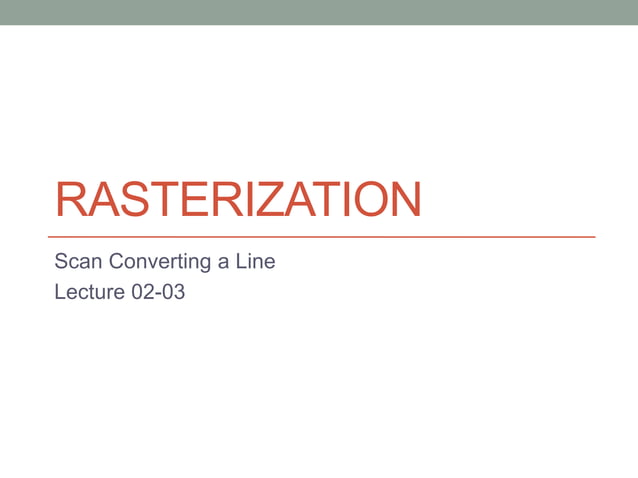 RASTERIZATION

Scan Converting a Line
Lecture 02-03